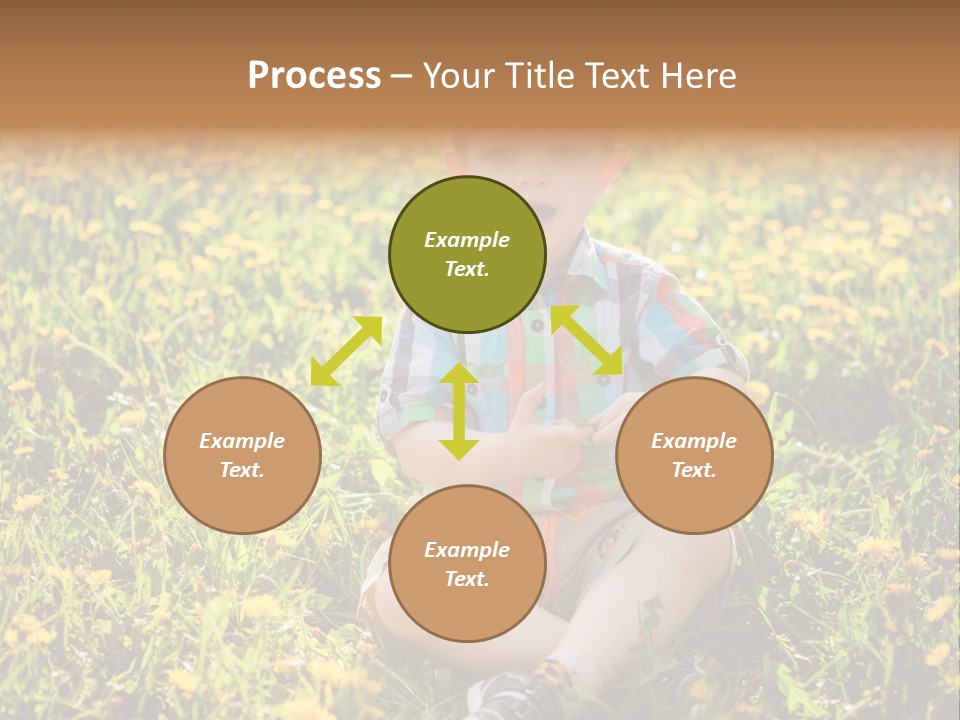 Process – Your Title Text Here

Example Text.

Example Text.

Example Text.

Example Text.